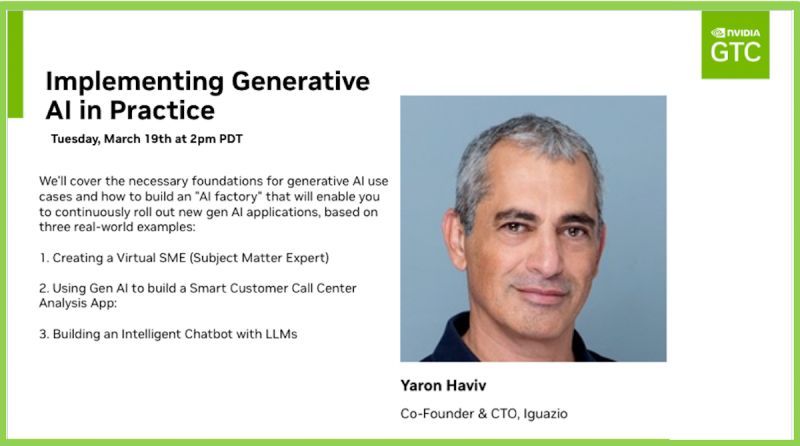 NVIDIA
GTC

Implementing Generative AI in Practice

Tuesday, March 19th at 2pm PDT

We'll cover the necessary foundations for generative AI use cases and how to build an "AI factory" that will enable you to continuously roll out new gen AI applications, based on three real-world examples:

1. Creating a Virtual SME (Subject Matter Expert)

2. Using Gen AI to build a Smart Customer Call Center Analysis App:

3. Building an Intelligent Chatbot with LLMs

Yaron Haviv

Co-Founder & CTO, Iguazio